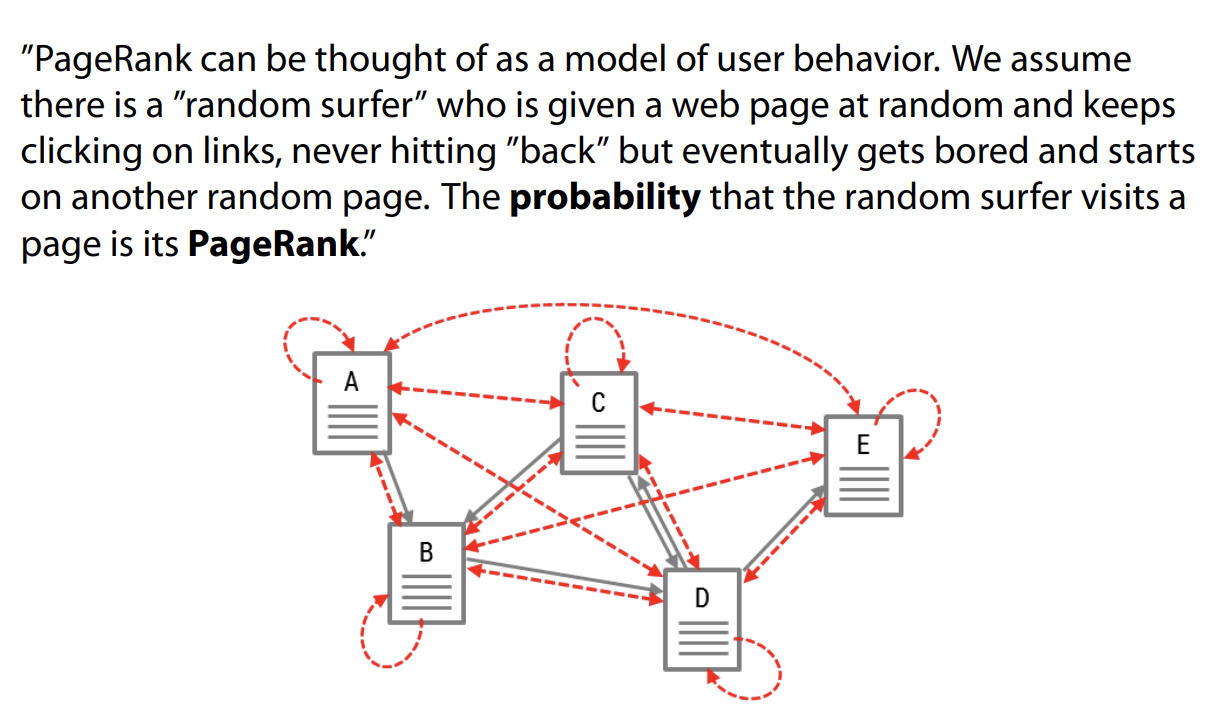 ”PageRank can be thought of as a model of user behavior. We assume there is a ”random surfer” who is given a web page at random and keeps clicking on links, never hitting ”back” but eventually gets bored and starts on another random page. The **probability** that the random surfer visits a page is its **PageRank**.”

A

C

E

B

D